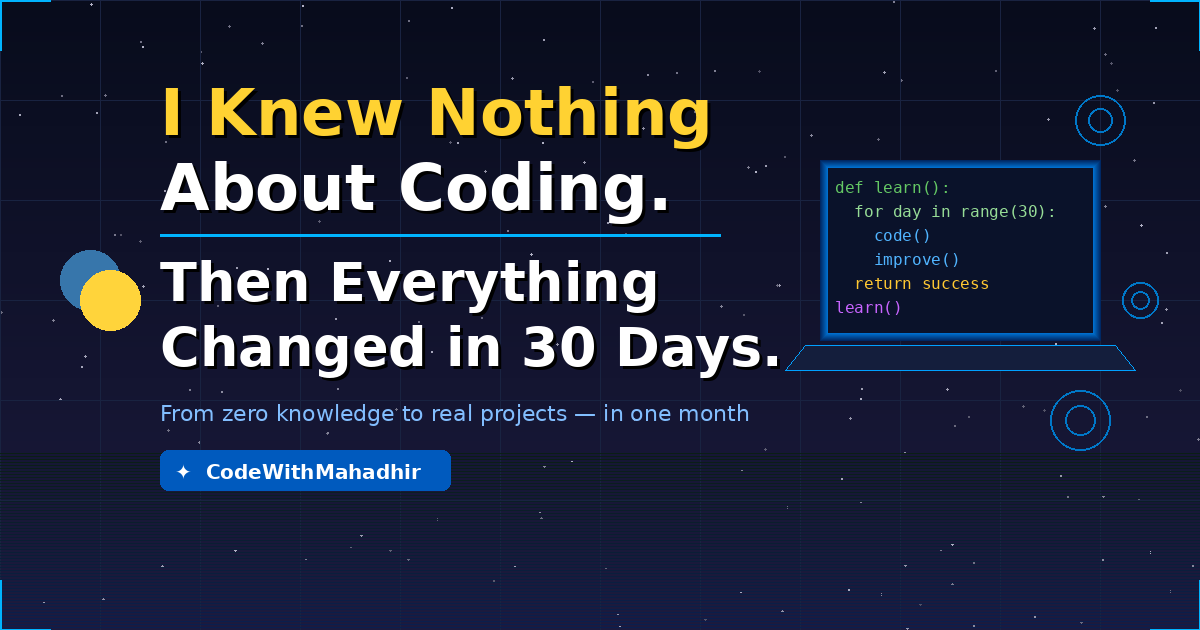 I Knew Nothing
About Coding.

Then Everything Changed in 30 Days.

From zero knowledge to real projects — in one month

✦ CodeWithMahadhir

def learn():
  for day in range(30):
    code()
    improve()
  return success
learn()